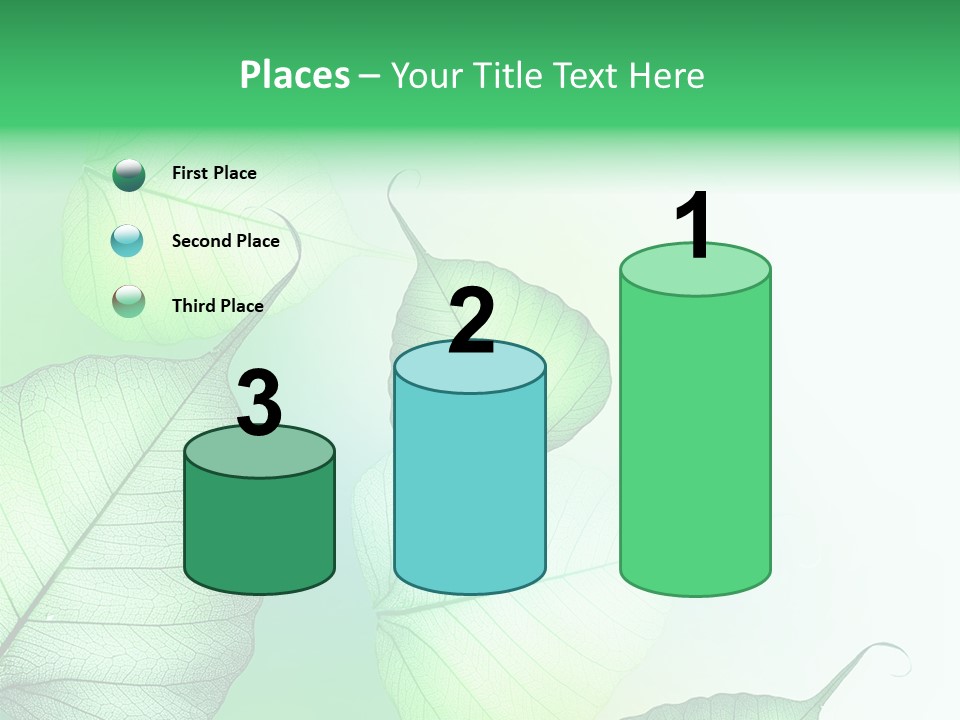 Places – Your Title Text Here

First Place

Second Place

Third Place

3

2

1